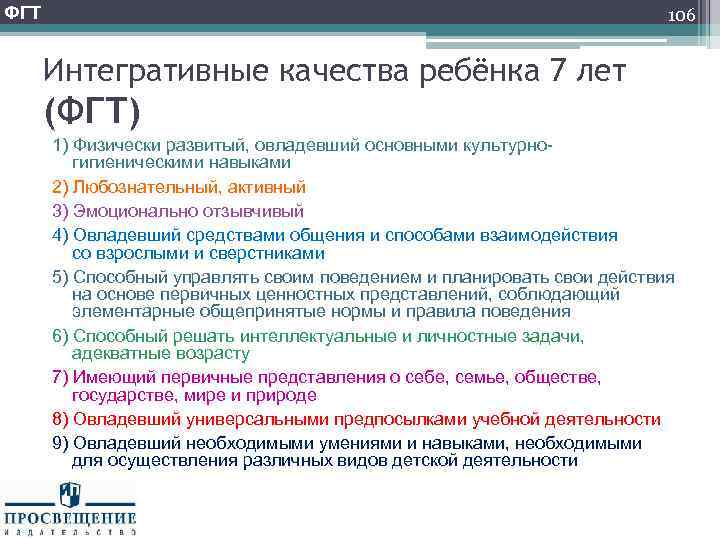 ФГТ

106

Интегративные качества ребёнка 7 лет (ФГТ)

1) Физически развитый, овладевший основными культурно-гигиеническими навыками

2) Любознательный, активный

3) Эмоционально отзывчивый

4) Овладевший средствами общения и способами взаимодействия со взрослыми и сверстниками

5) Способный управлять своим поведением и планировать свои действия на основе первичных ценностных представлений, соблюдающий элементарные общепринятые нормы и правила поведения

6) Способный решать интеллектуальные и личностные задачи, адекватные возрасту

7) Имеющий первичные представления о себе, семье, обществе, государстве, мире и природе

8) Овладевший универсальными предпосылками учебной деятельности

9) Овладевший необходимыми умениями и навыками, необходимыми для осуществления различных видов детской деятельности

ПРОСВЕЩЕНИЕ
ИЗДАТЕЛЬСТВО